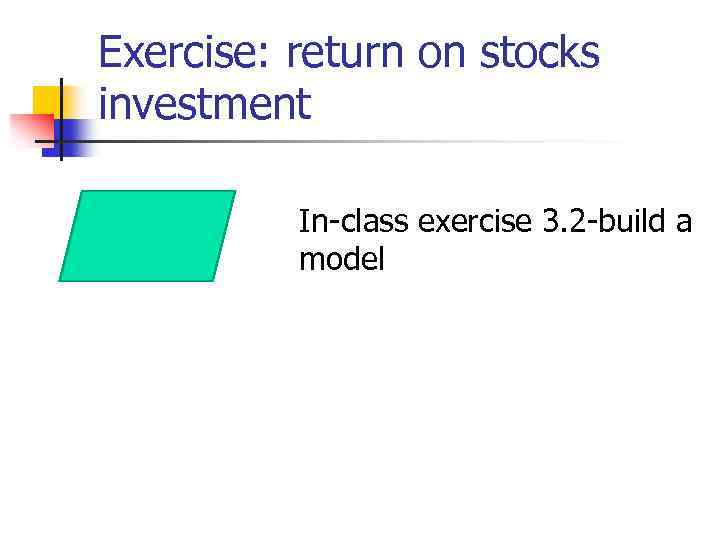 Exercise: return on stocks investment

In-class exercise 3.2-build a model